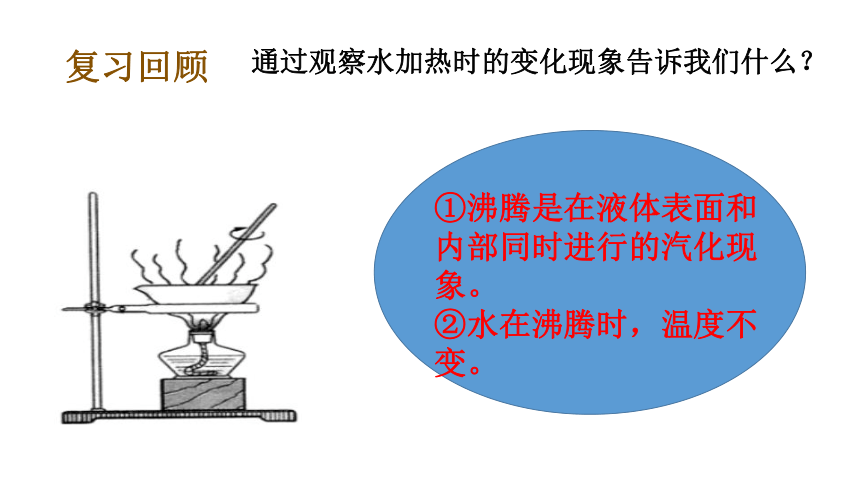 复习回顾　通过观察水加热时的变化现象告诉我们什么？

①沸腾是在液体表面和内部同时进行的汽化现象。
②水在沸腾时，温度不变。